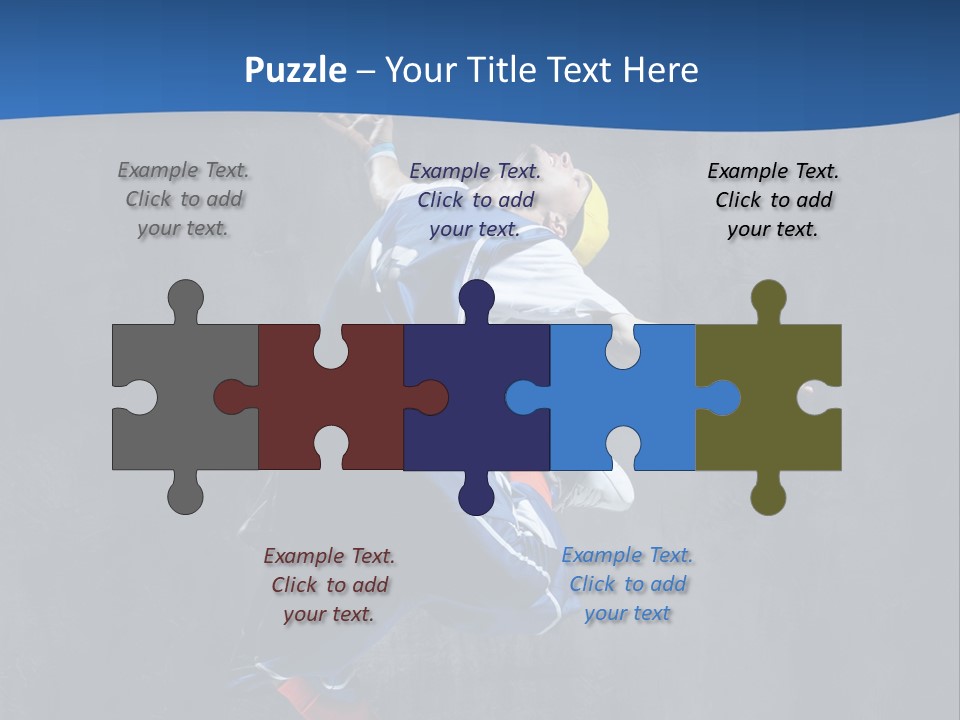 Puzzle – Your Title Text Here

Example Text. Click to add your text.

Example Text. Click to add your text.

Example Text. Click to add your text.

Example Text. Click to add your text.

Example Text. Click to add your text